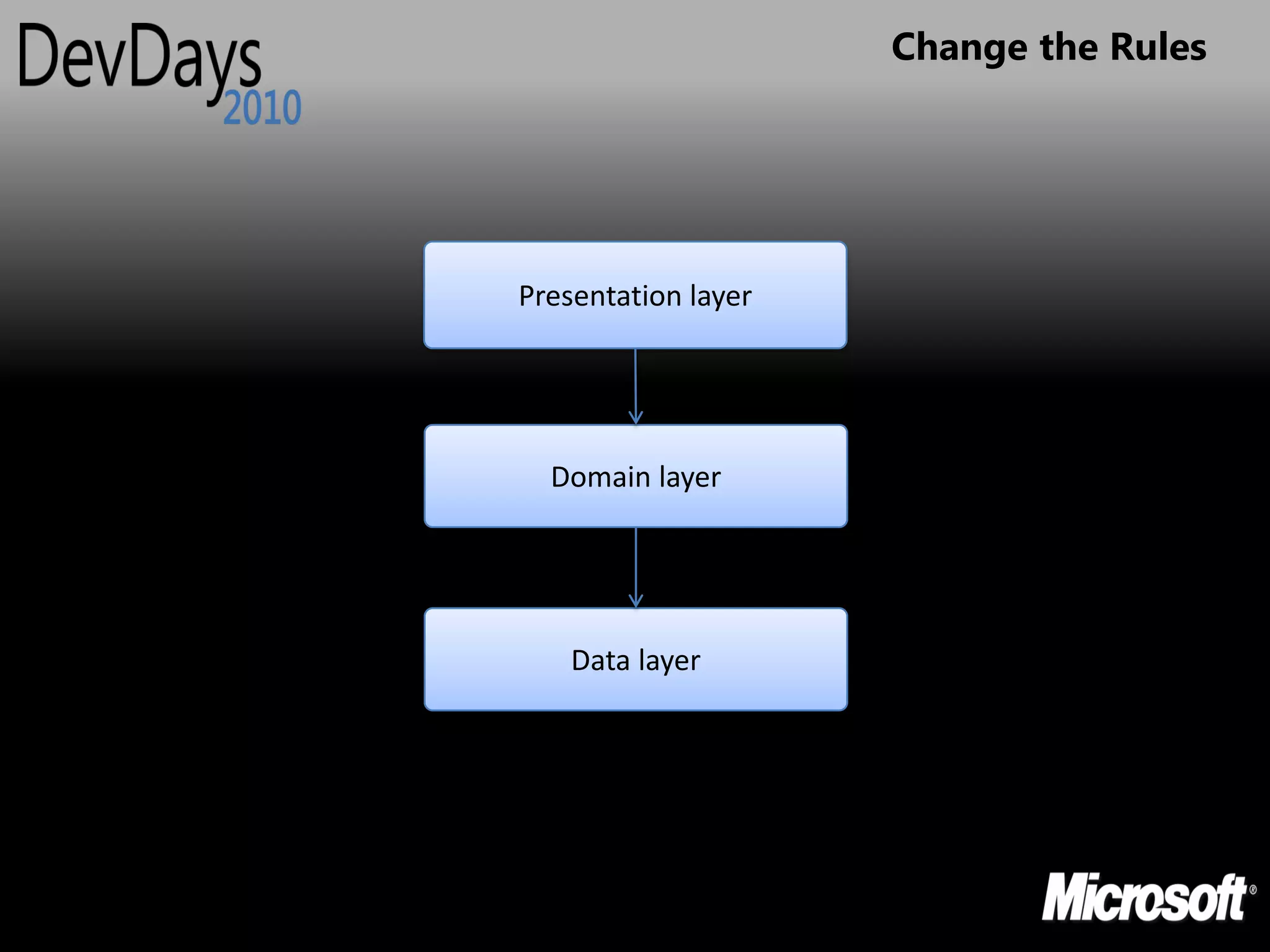 DevDays 2010

Change the Rules

Presentation layer

Domain layer

Data layer

Microsoft®